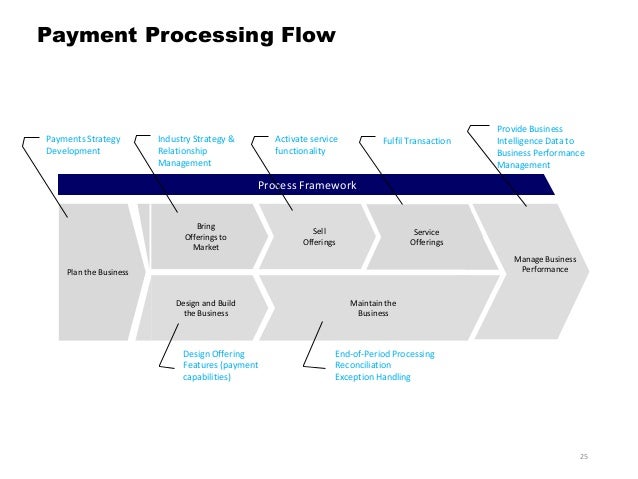 Payment Processing Flow

Payments Strategy Development

Industry Strategy & Relationship Management

Activate service functionality

Fulfil Transaction

Provide Business Intelligence Data to Business Performance Management

Process Framework

Plan the Business

Bring Offerings to Market

Sell Offerings

Service Offerings

Manage Business Performance

Design and Build the Business

Maintain the Business

Design Offering Features (payment capabilities)

End-of-Period Processing
Reconciliation
Exception Handling

25